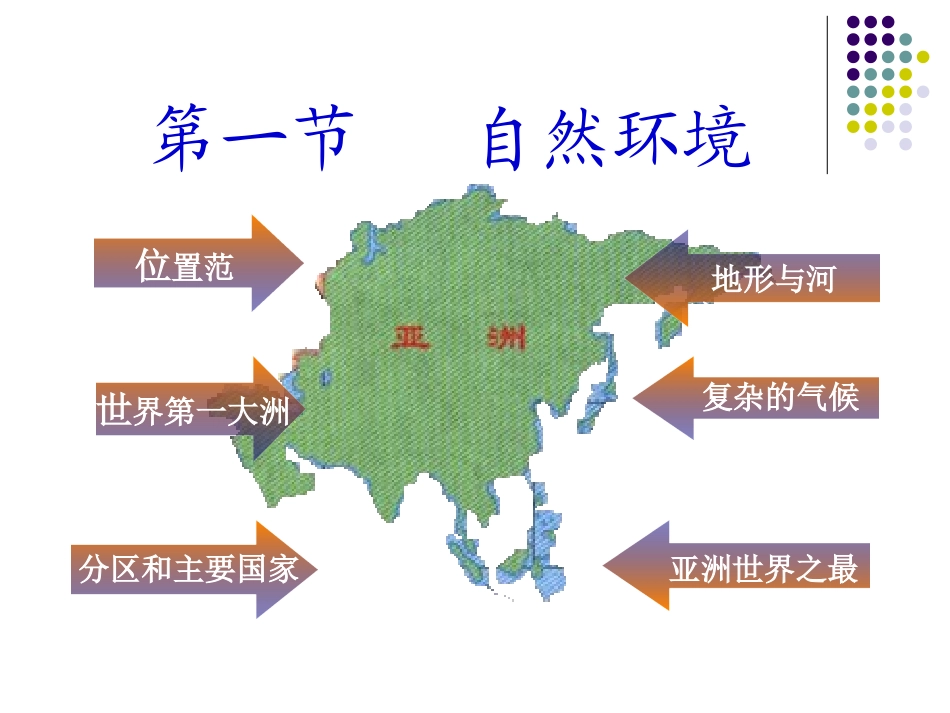 第一节　　自然环境

位置范

世界第一大洲

分区和主要国家

亚　洲

地形与河

复杂的气候

亚洲世界之最